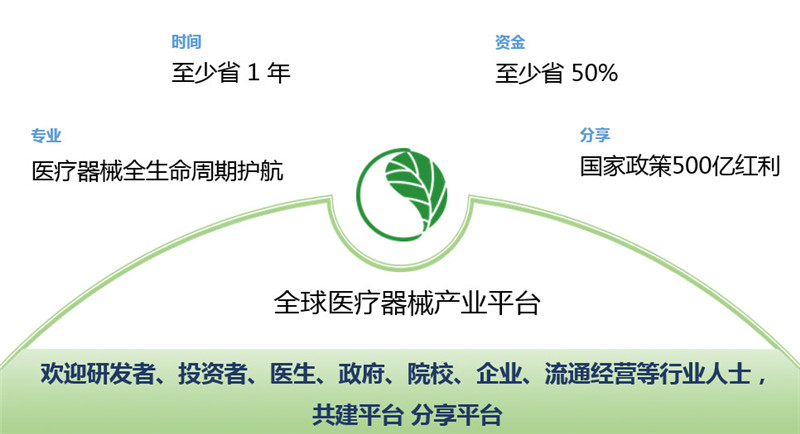 时间
至少省 1 年

资金
至少省 50%

专业
医疗器械全生命周期护航

分享
国家政策500亿红利

全球医疗器械产业平台

欢迎研发者、投资者、医生、政府、院校、企业、流通经营等行业人士，
共建平台 分享平台